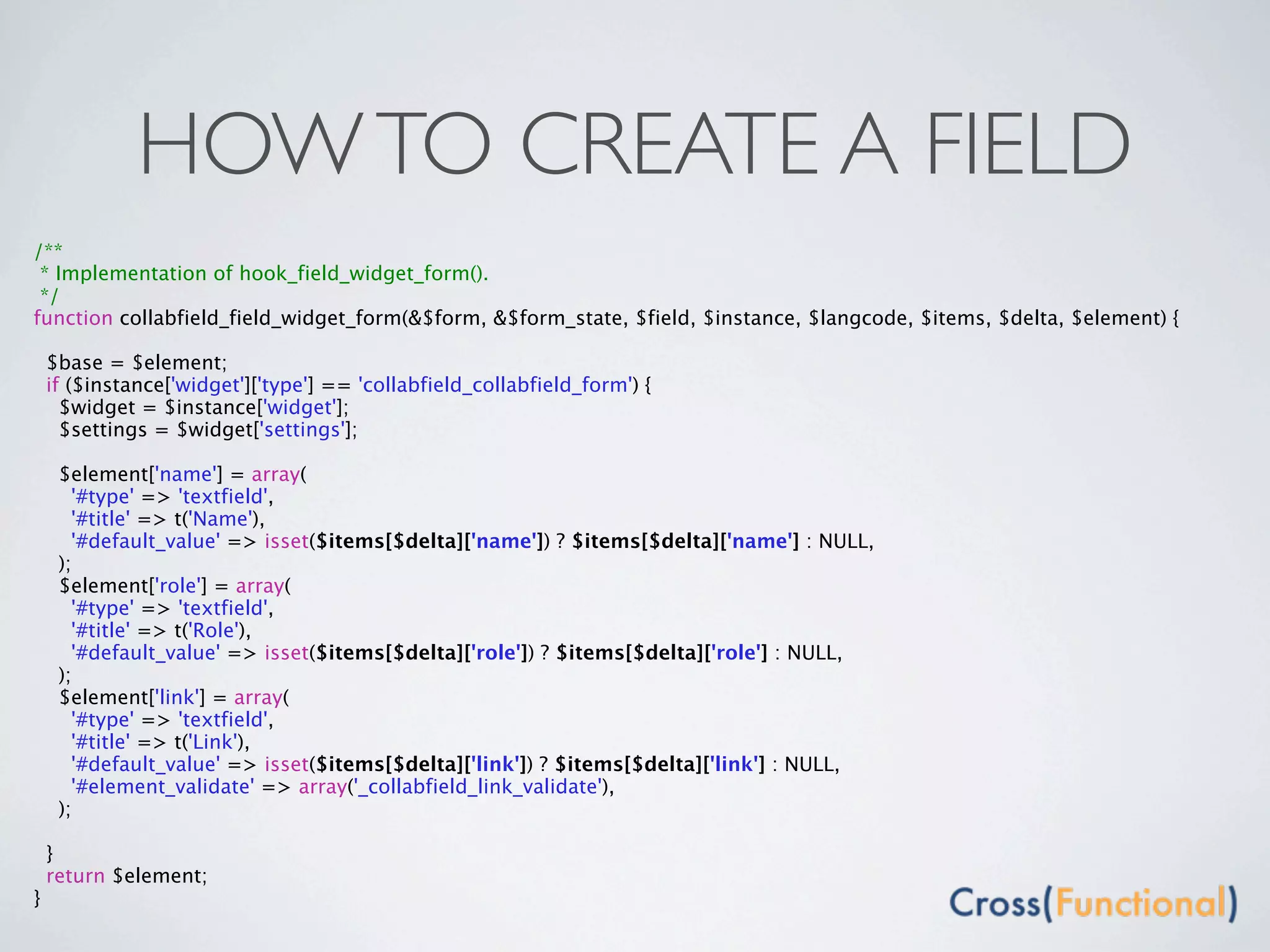 HOW TO CREATE A FIELD

/**
 * Implementation of hook_field_widget_form().
 */
function collabfield_field_widget_form(&$form, &$form_state, $field, $instance, $langcode, $items, $delta, $element) {

  $base = $element;
  if ($instance['widget']['type'] == 'collabfield_collabfield_form') {
    $widget = $instance['widget'];
    $settings = $widget['settings'];

    $element['name'] = array(
      '#type' => 'textfield',
      '#title' => t('Name'),
      '#default_value' => isset($items[$delta]['name']) ? $items[$delta]['name'] : NULL,
    );
    $element['role'] = array(
      '#type' => 'textfield',
      '#title' => t('Role'),
      '#default_value' => isset($items[$delta]['role']) ? $items[$delta]['role'] : NULL,
    );
    $element['link'] = array(
      '#type' => 'textfield',
      '#title' => t('Link'),
      '#default_value' => isset($items[$delta]['link']) ? $items[$delta]['link'] : NULL,
      '#element_validate' => array('_collabfield_link_validate'),
    );

  }
  return $element;
}

Cross(Functional)